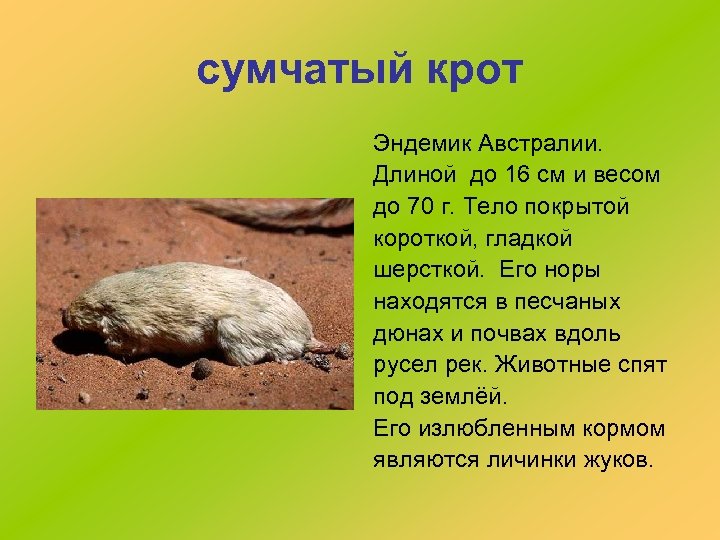 сумчатый крот

Эндемик Австралии. Длиной до 16 см и весом до 70 г. Тело покрытой короткой, гладкой шерсткой. Его норы находятся в песчаных дюнах и почвах вдоль русел рек. Животные спят под землёй.
Его излюбленным кормом являются личинки жуков.